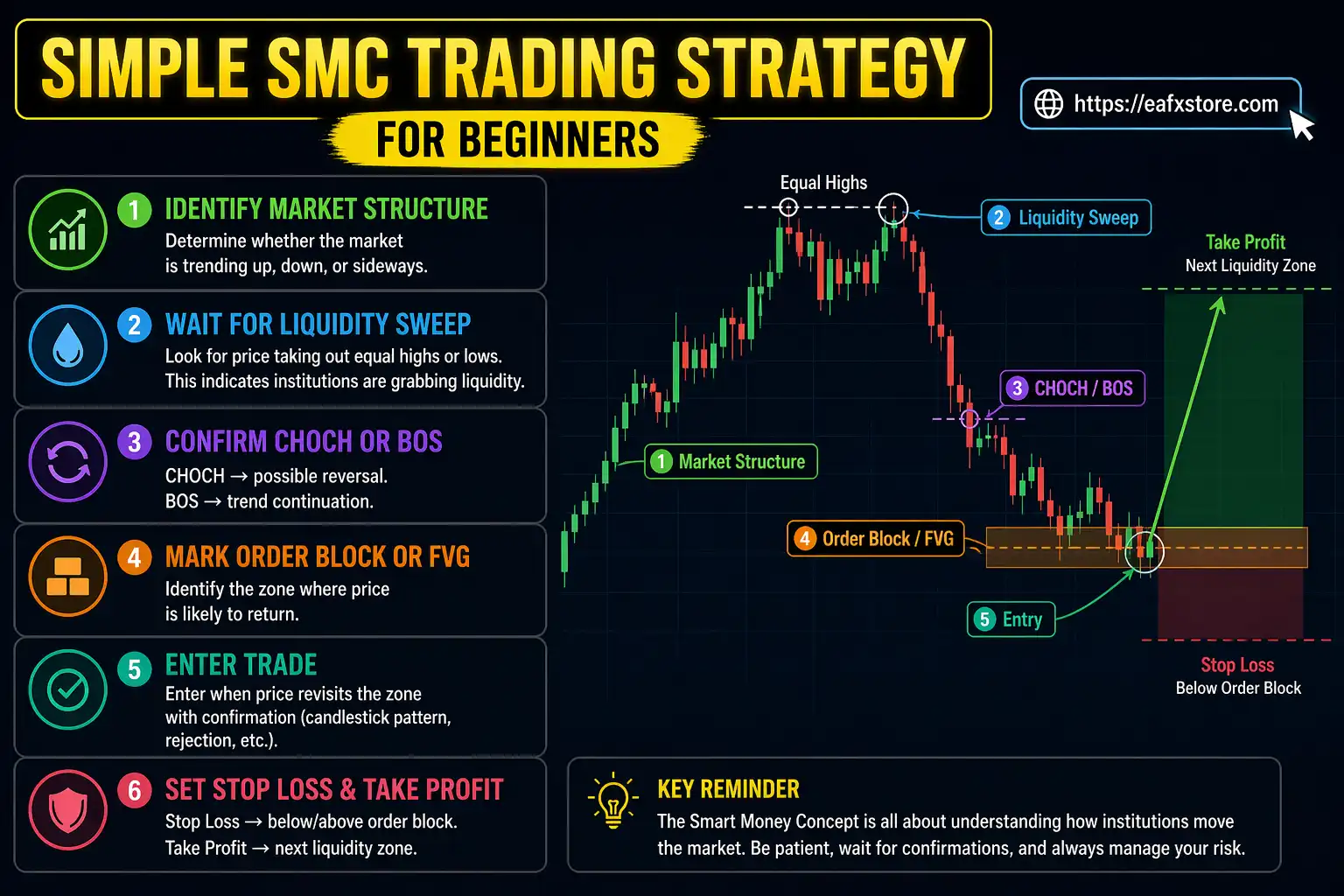 SIMPLE SMC TRADING STRATEGY

FOR BEGINNERS

https://eafxstore.com

1 IDENTIFY MARKET STRUCTURE
Determine whether the market is trending up, down, or sideways.

2 WAIT FOR LIQUIDITY SWEEP
Look for price taking out equal highs or lows. This indicates institutions are grabbing liquidity.

3 CONFIRM CHOCH OR BOS
CHOCH → possible reversal.
BOS → trend continuation.

4 MARK ORDER BLOCK OR FVG
Identify the zone where price is likely to return.

5 ENTER TRADE
Enter when price revisits the zone with confirmation (candlestick pattern, rejection, etc.).

6 SET STOP LOSS & TAKE PROFIT
Stop Loss → below/above order block.
Take Profit → next liquidity zone.

Equal Highs

2 Liquidity Sweep

Take Profit
Next Liquidity Zone

3 CHOCH / BOS

1 Market Structure

4 Order Block / FVG

5 Entry

Stop Loss
Below Order Block

KEY REMINDER
The Smart Money Concept is all about understanding how institutions move the market. Be patient, wait for confirmations, and always manage your risk.